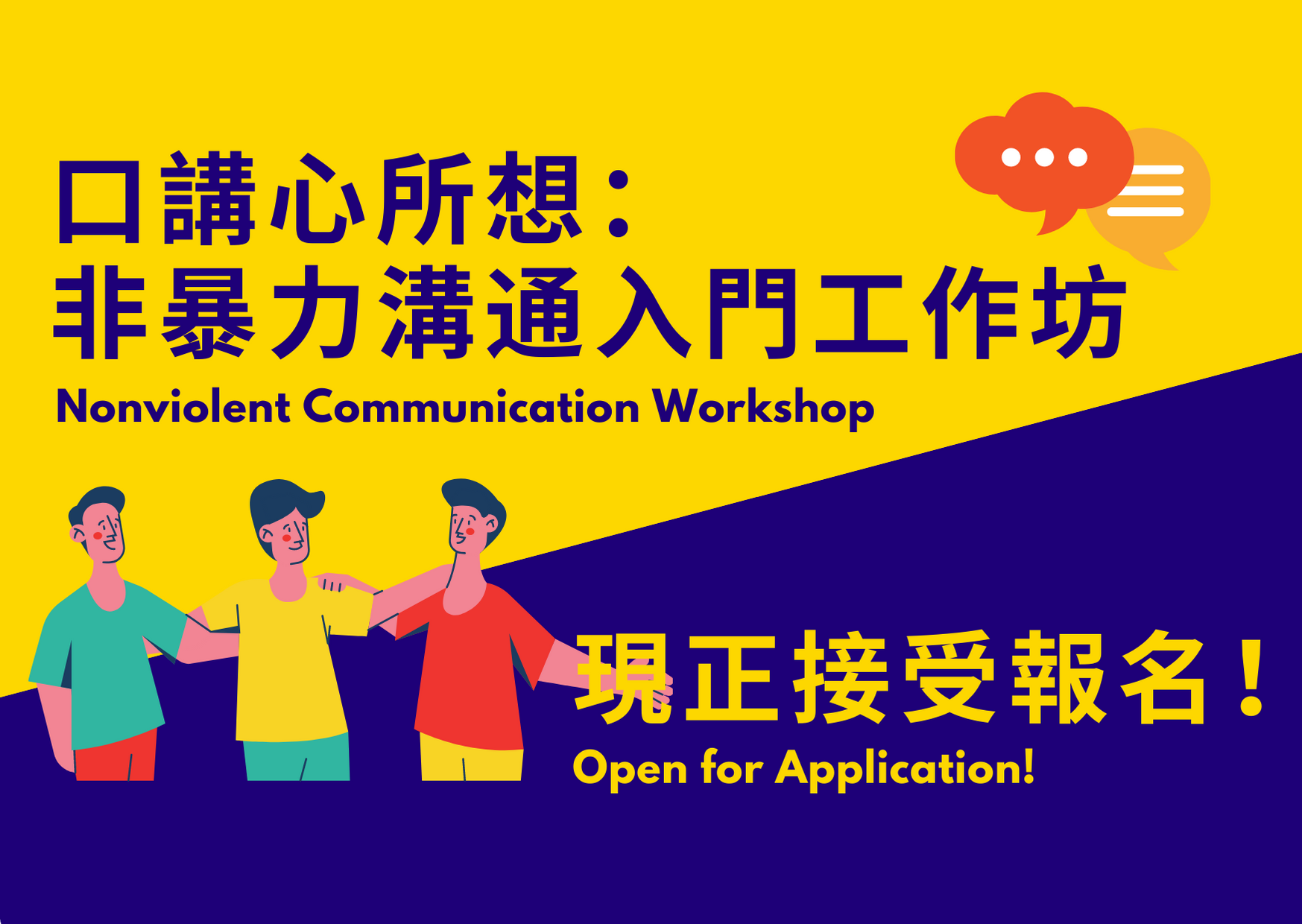 口講心所想：
非暴力溝通入門工作坊
Nonviolent Communication Workshop

現正接受報名！
Open for Application!